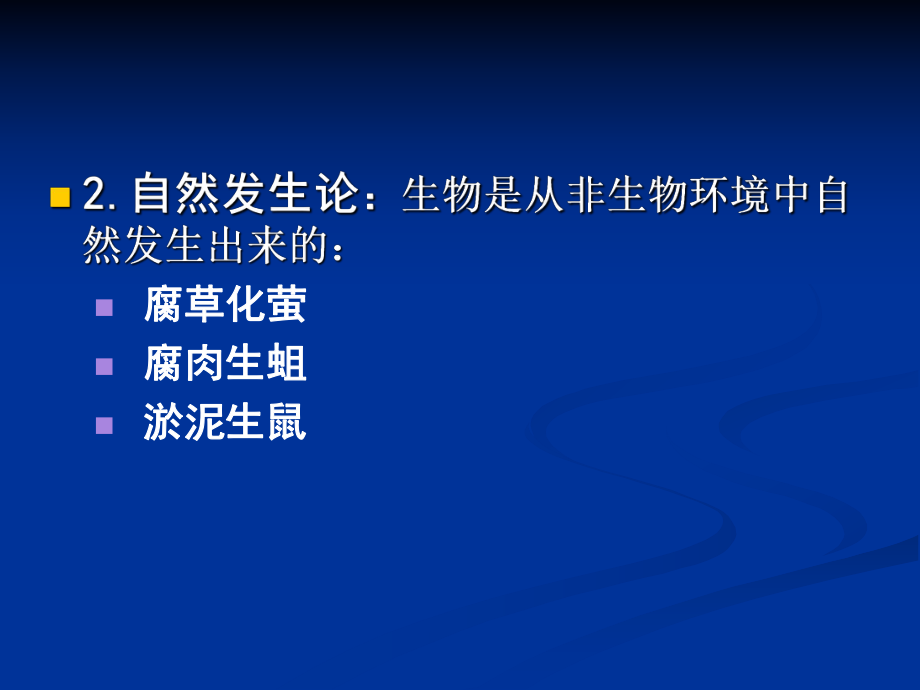 2. 自然发生论：生物是从非生物环境中自然发生出来的：

腐草化萤

腐肉生蛆

淤泥生鼠